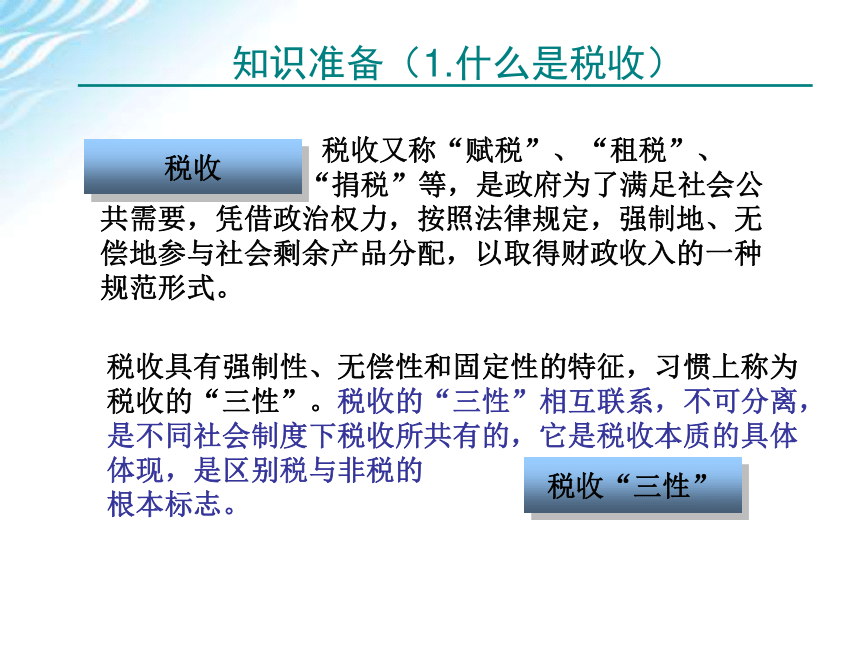 知识准备（1.什么是税收）

税收

税收又称“赋税”、“租税”、“捐税”等，是政府为了满足社会公共需要，凭借政治权力，按照法律规定，强制地、无偿地参与社会剩余产品分配，以取得财政收入的一种规范形式。

税收具有强制性、无偿性和固定性的特征，习惯上称为税收的“三性”。税收的“三性”相互联系，不可分离，是不同社会制度下税收所共有的，它是税收本质的具体体现，是区别税与非税的根本标志。

税收“三性”